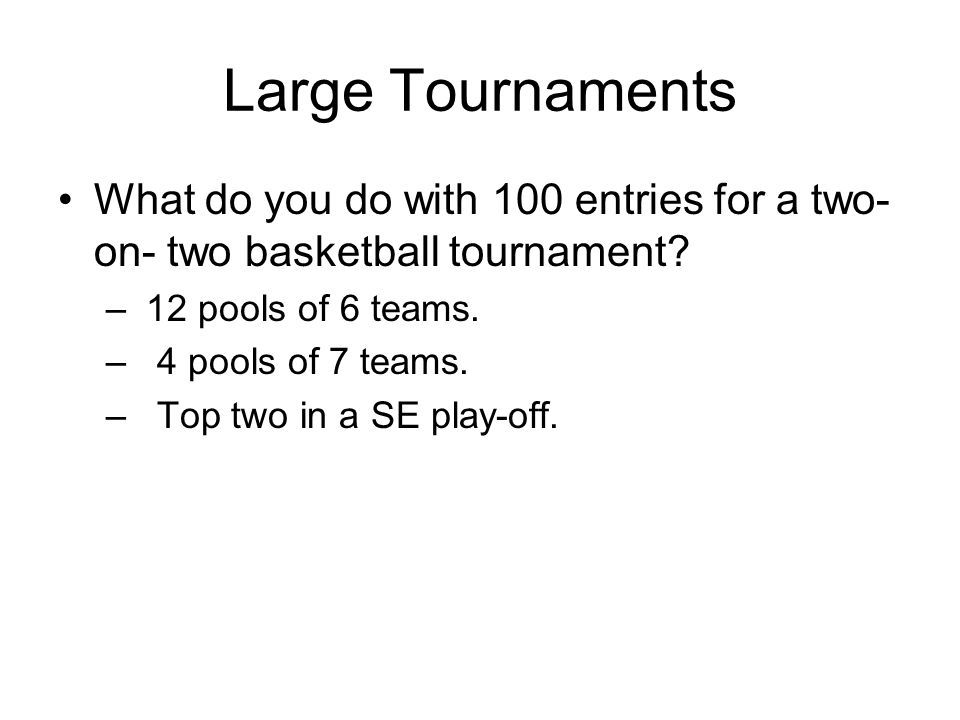 Large Tournaments

• What do you do with 100 entries for a two-on- two basketball tournament?
– 12 pools of 6 teams.
– 4 pools of 7 teams.
– Top two in a SE play-off.